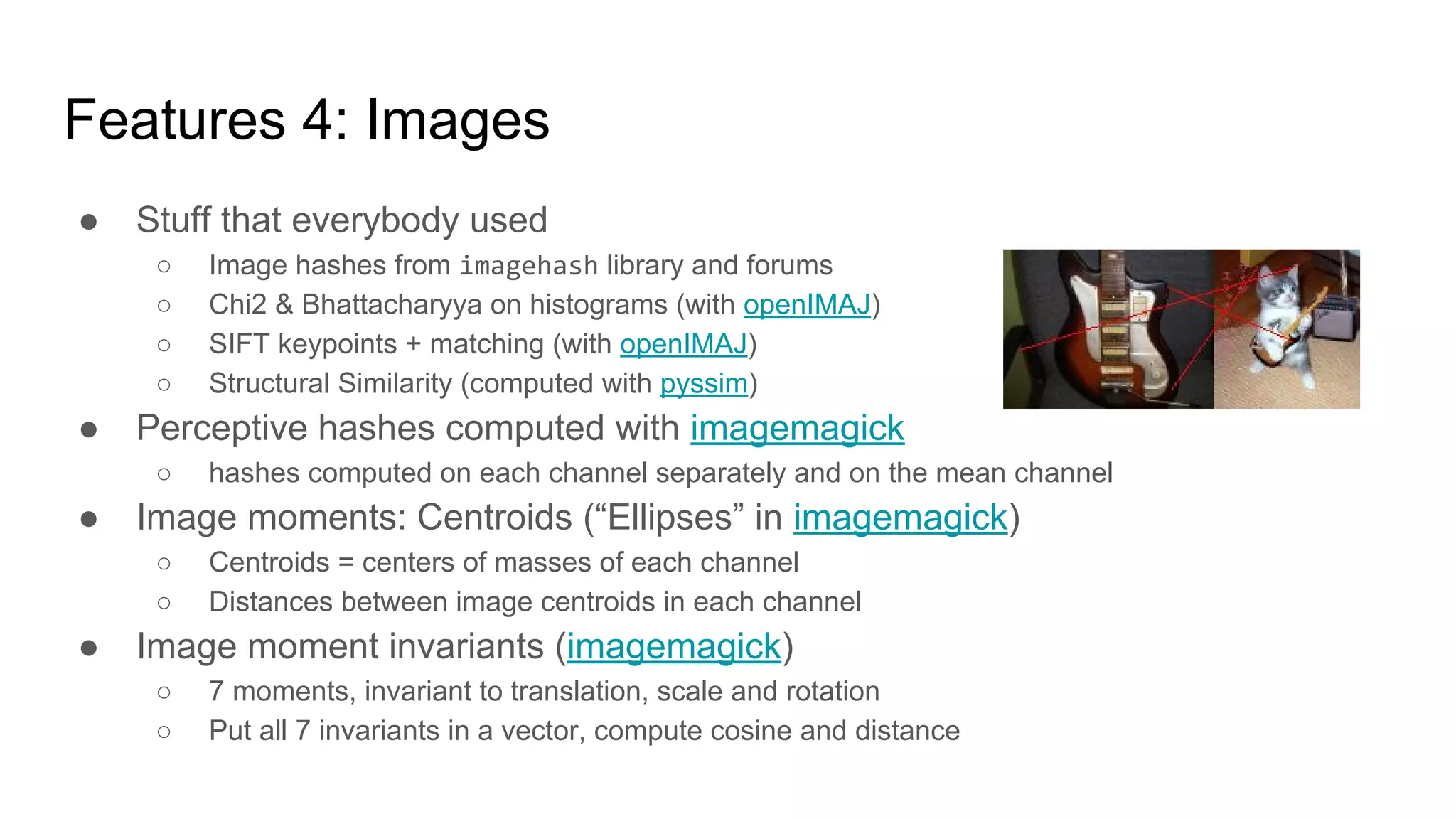 Features 4: Images

● Stuff that everybody used
  ○ Image hashes from imagehash library and forums
  ○ Chi2 & Bhattacharyya on histograms (with openIMAJ)
  ○ SIFT keypoints + matching (with openIMAJ)
  ○ Structural Similarity (computed with pyssim)
● Perceptive hashes computed with imagemagick
  ○ hashes computed on each channel separately and on the mean channel
● Image moments: Centroids (“Ellipses” in imagemagick)
  ○ Centroids = centers of masses of each channel
  ○ Distances between image centroids in each channel
● Image moment invariants (imagemagick)
  ○ 7 moments, invariant to translation, scale and rotation
  ○ Put all 7 invariants in a vector, compute cosine and distance